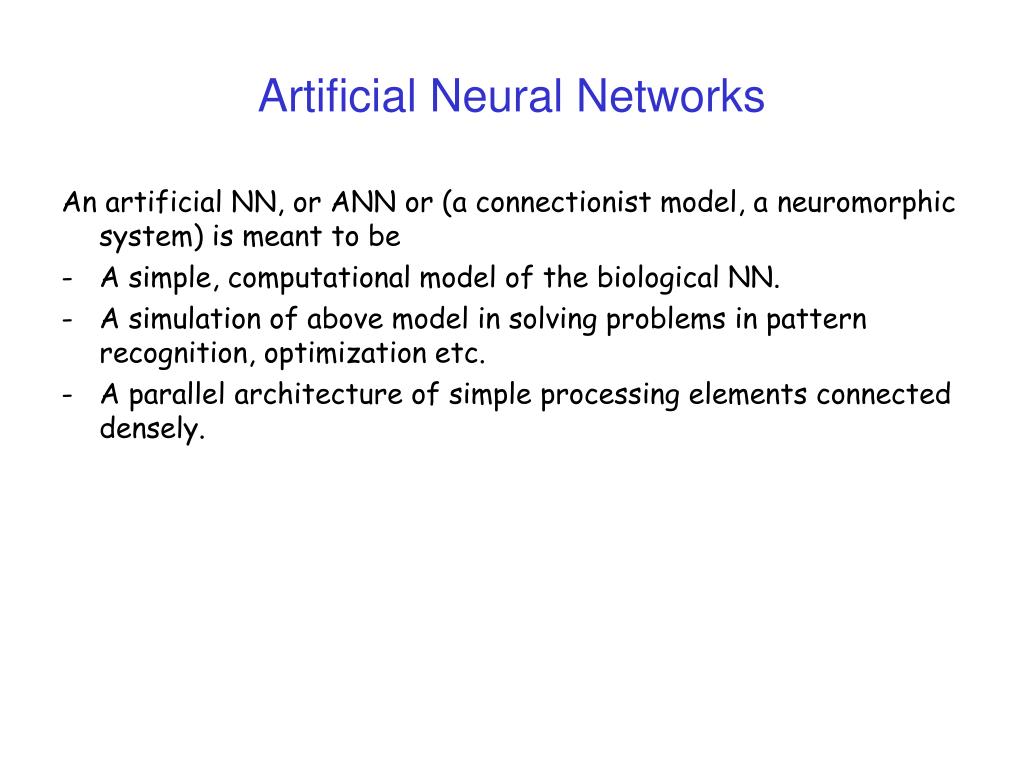 Artificial Neural Networks

An artificial NN, or ANN or (a connectionist model, a neuromorphic system) is meant to be

- A simple, computational model of the biological NN.
- A simulation of above model in solving problems in pattern recognition, optimization etc.
- A parallel architecture of simple processing elements connected densely.